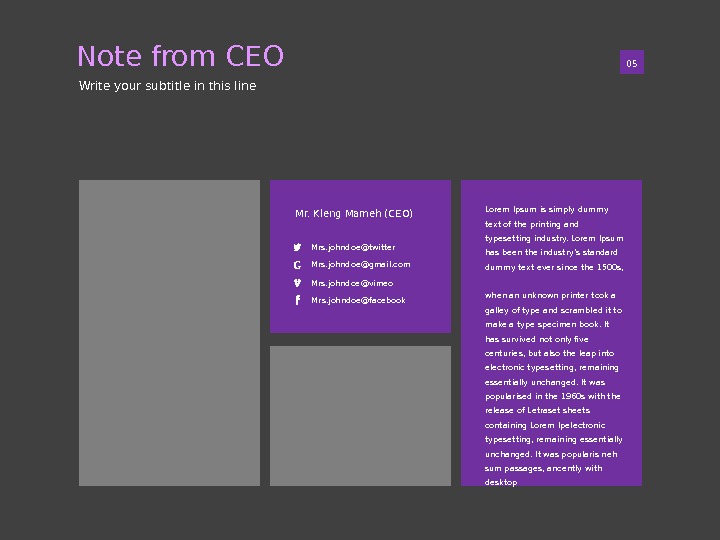 Note from CEO

Write your subtitle in this line

05

Mr. Kleng Mameh (CEO)

Mrs.johndoe@twitter

Mrs.johndoe@gmail.com

Mrs.johndoe@vimeo

Mrs.johndoe@facebook

Lorem Ipsum is simply dummy text of the printing and typesetting industry. Lorem Ipsum has been the industry's standard dummy text ever since the 1500s,

when an unknown printer took a galley of type and scrambled it to make a type specimen book. It has survived not only five centuries, but also the leap into electronic typesetting, remaining essentially unchanged. It was popularised in the 1960s with the release of Letraset sheets containing Lorem Ipelectronic typesetting, remaining essentially unchanged. It was popularis neh sum passages, ancently with desktop